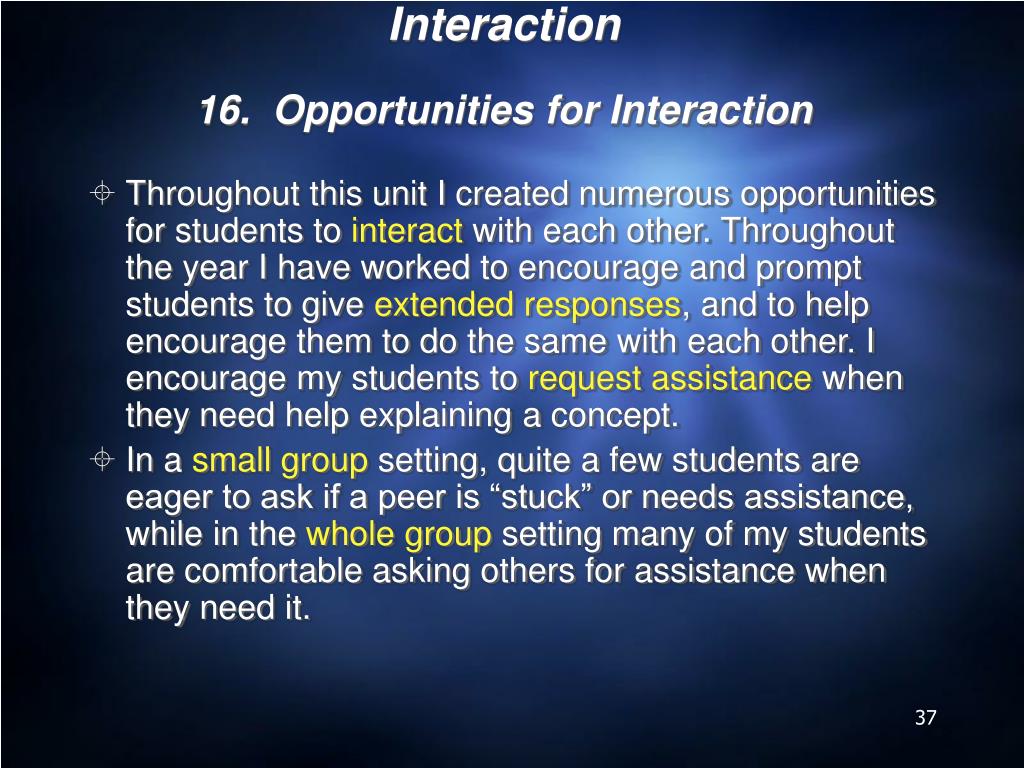 Interaction

16. Opportunities for Interaction

Throughout this unit I created numerous opportunities for students to interact with each other. Throughout the year I have worked to encourage and prompt students to give extended responses, and to help encourage them to do the same with each other. I encourage my students to request assistance when they need help explaining a concept.

In a small group setting, quite a few students are eager to ask if a peer is “stuck” or needs assistance, while in the whole group setting many of my students are comfortable asking others for assistance when they need it.

37